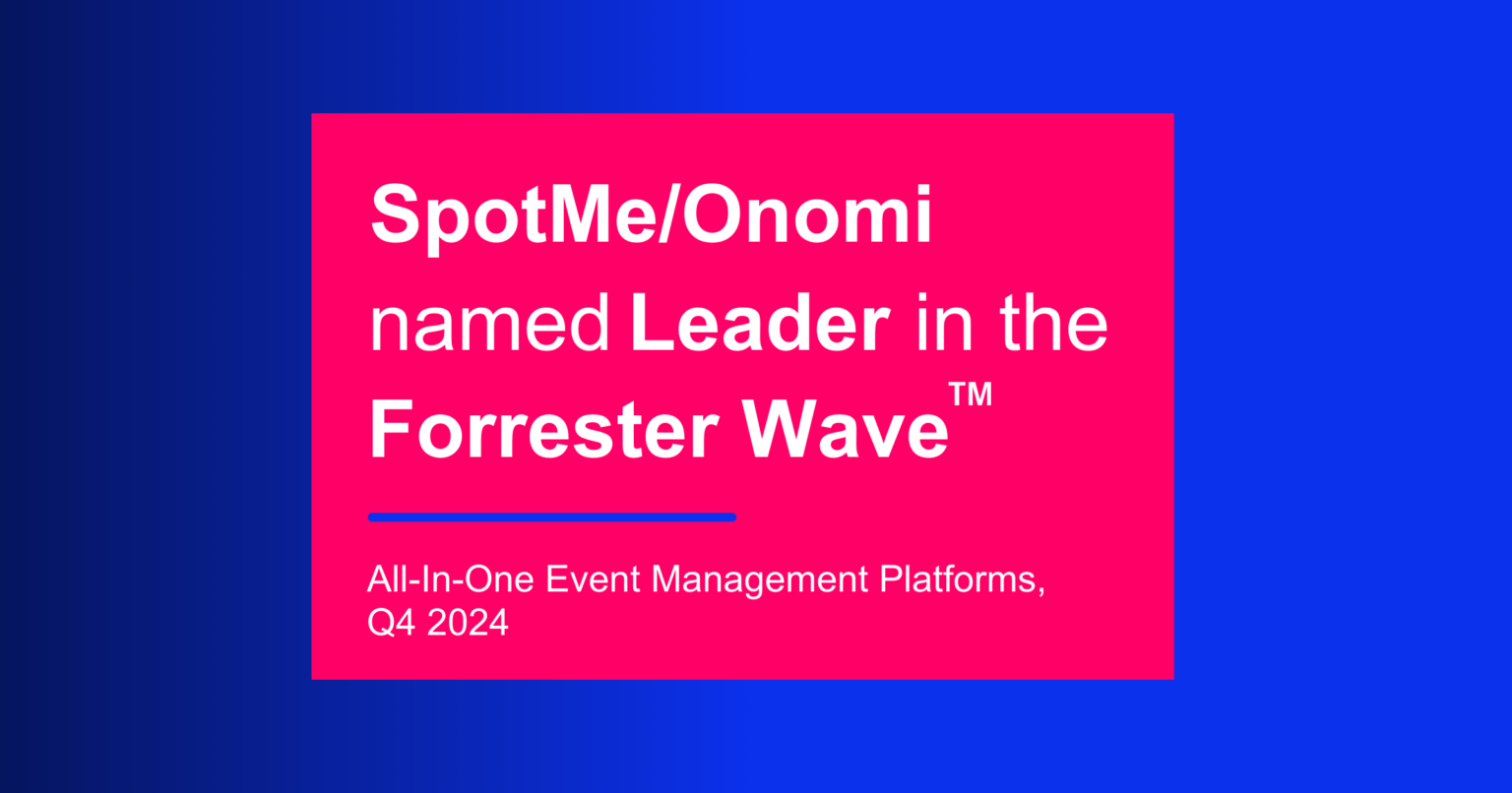 SpotMe/Onomi named Leader in the Forrester Wave™

All-In-One Event Management Platforms, Q4 2024